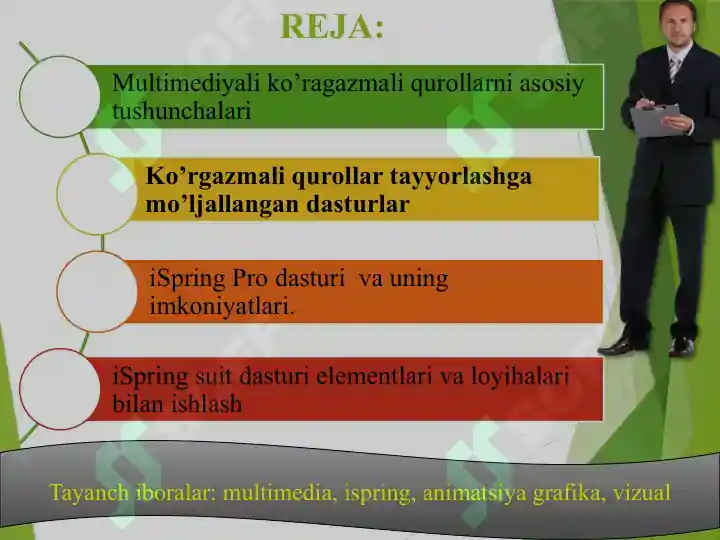 REJA:

Multimediyali ko’ragazmali qurollarni asosiy tushunchalari

Ko’rgazmali qurollar tayyorlashga mo’ljallangan dasturlar

iSpring Pro dasturi va uning imkoniyatlari.

iSpring suit dasturi elementlari va loyihalari bilan ishlash

Tayanch iboralar: multimedia, ispring, animatsiya grafika, vizual